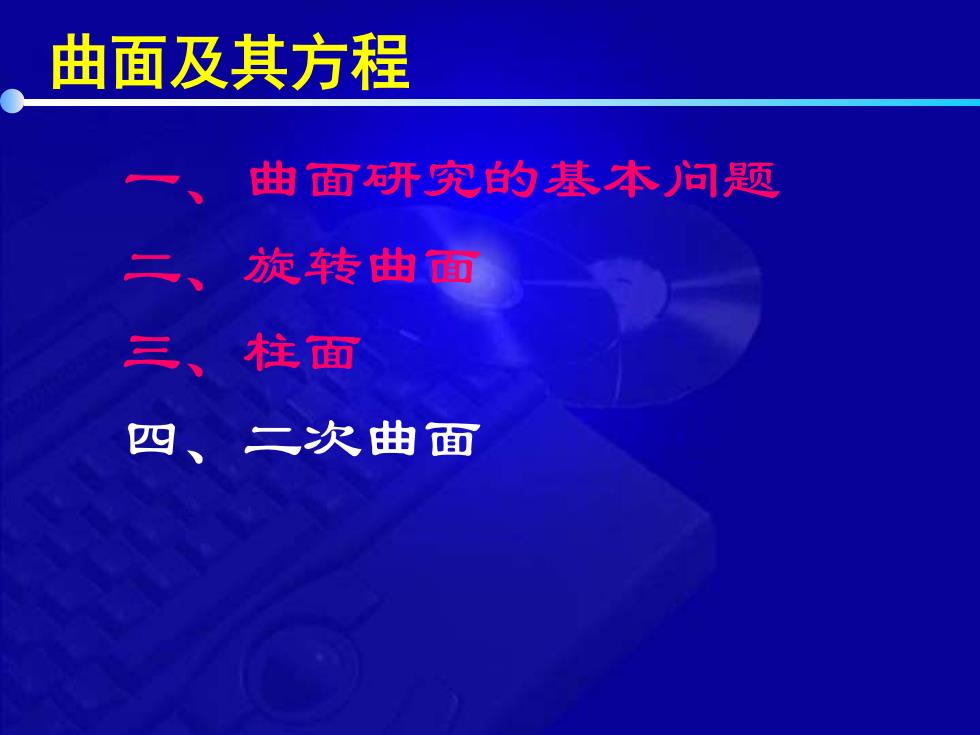 曲面及其方程

一、曲面研究的基本问题

二、旋转曲面

三、柱面

四、二次曲面